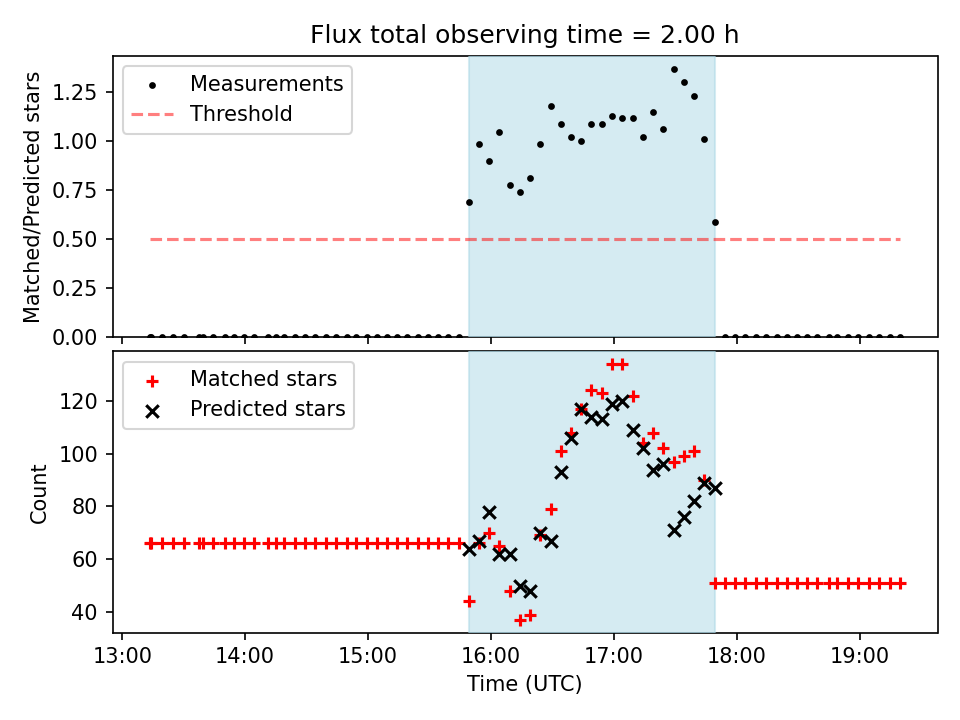 Flux total observing time = 2.00 h

Measurements
Threshold

Matched/Predicted stars

1.25
1.00
0.75
0.50
0.25
0.00

Matched stars
Predicted stars

Count

120
100
80
60
40

13:00
14:00
15:00
16:00
17:00
18:00
19:00

Time (UTC)